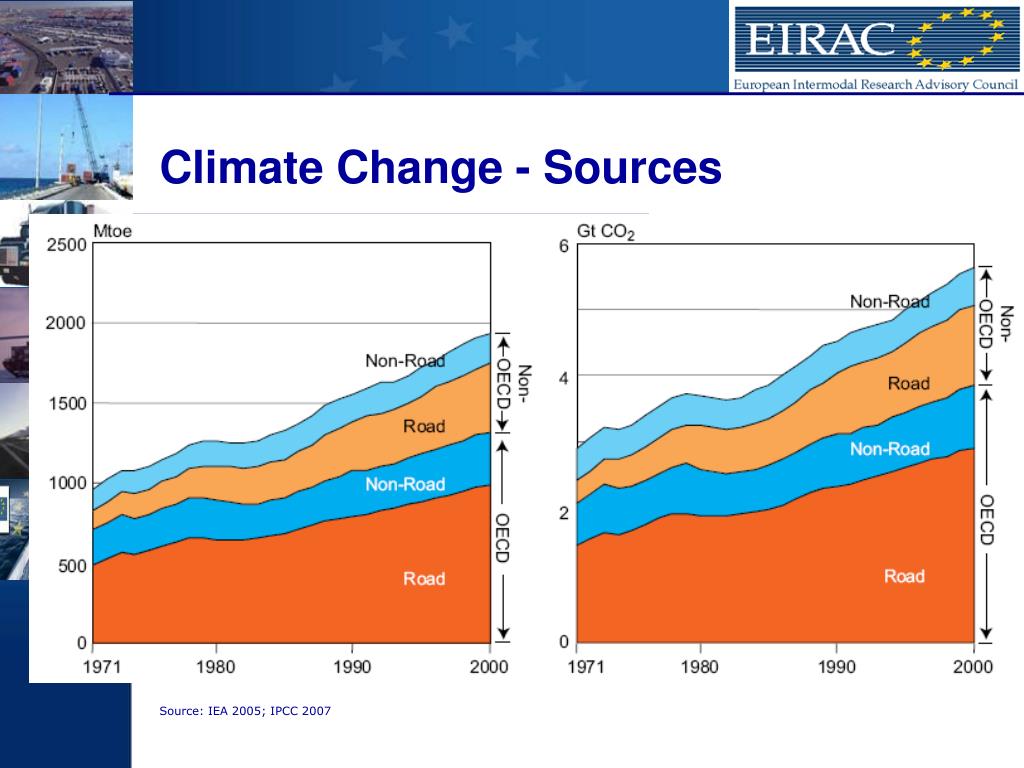 EIRAC
European Intermodal Research Advisory Council

Climate Change - Sources

Mtoe
2500
2000
1500
1000
500
0
1971 1980 1990 2000
Non-Road
Road
Non-Road
Road
Non-OECD
OECD

Gt $CO_2$
6
4
2
0
1971 1980 1990 2000
Non-Road
Road
Non-Road
Road
Non-OECD
OECD

Source: IEA 2005; IPCC 2007